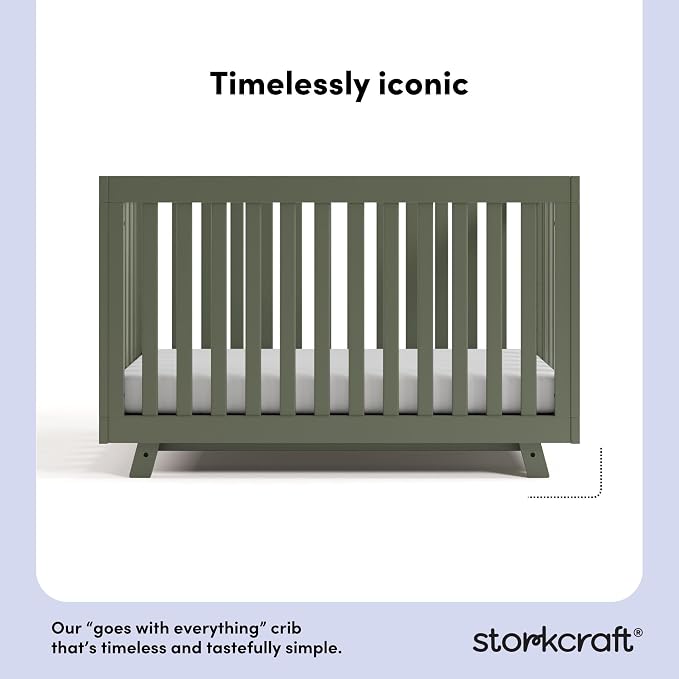 Timelessly iconic

Our “goes with everything” crib that’s timeless and tastefully simple.

storkcraft®